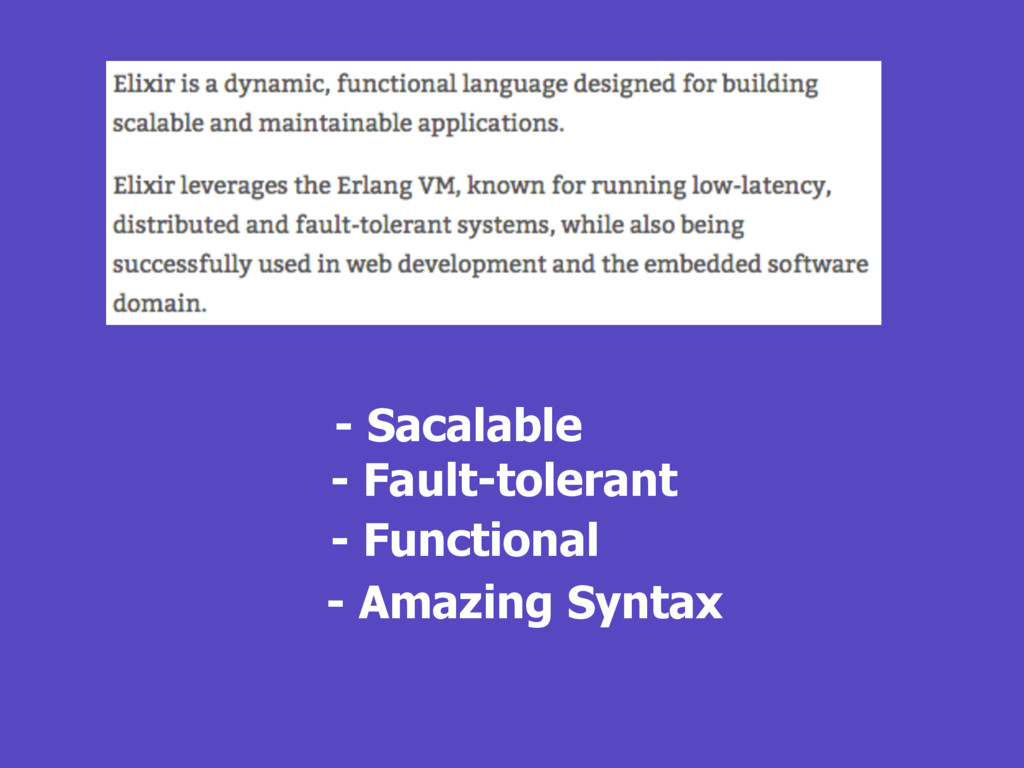 Elixir is a dynamic, functional language designed for building scalable and maintainable applications.

Elixir leverages the Erlang VM, known for running low-latency, distributed and fault-tolerant systems, while also being successfully used in web development and the embedded software domain.

- Sacalable
- Fault-tolerant
- Functional
- Amazing Syntax